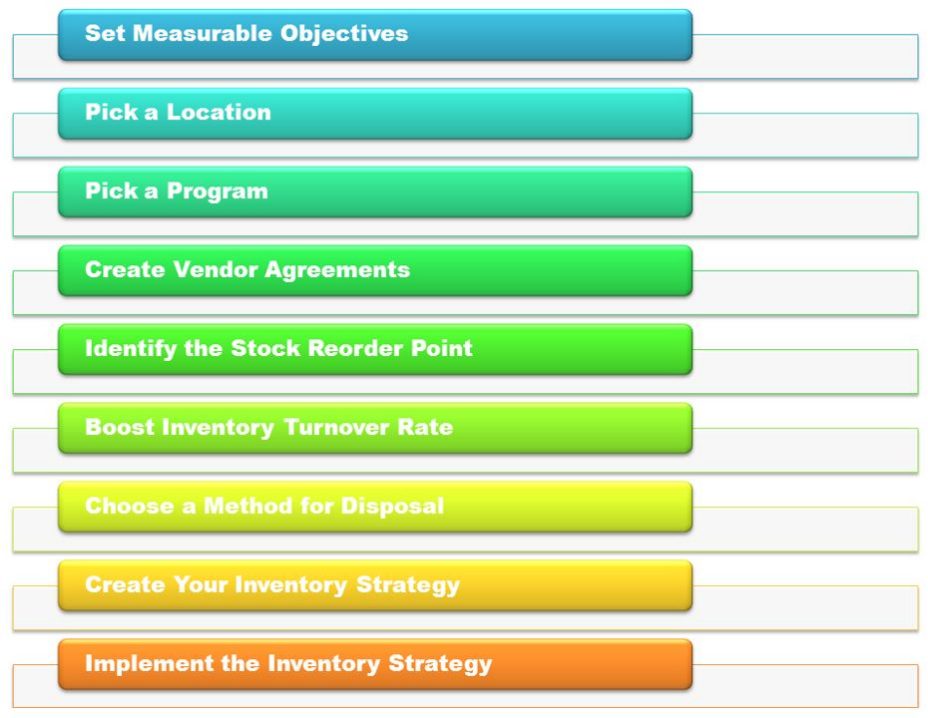 Set Measurable Objectives

Pick a Location

Pick a Program

Create Vendor Agreements

Identify the Stock Reorder Point

Boost Inventory Turnover Rate

Choose a Method for Disposal

Create Your Inventory Strategy

Implement the Inventory Strategy